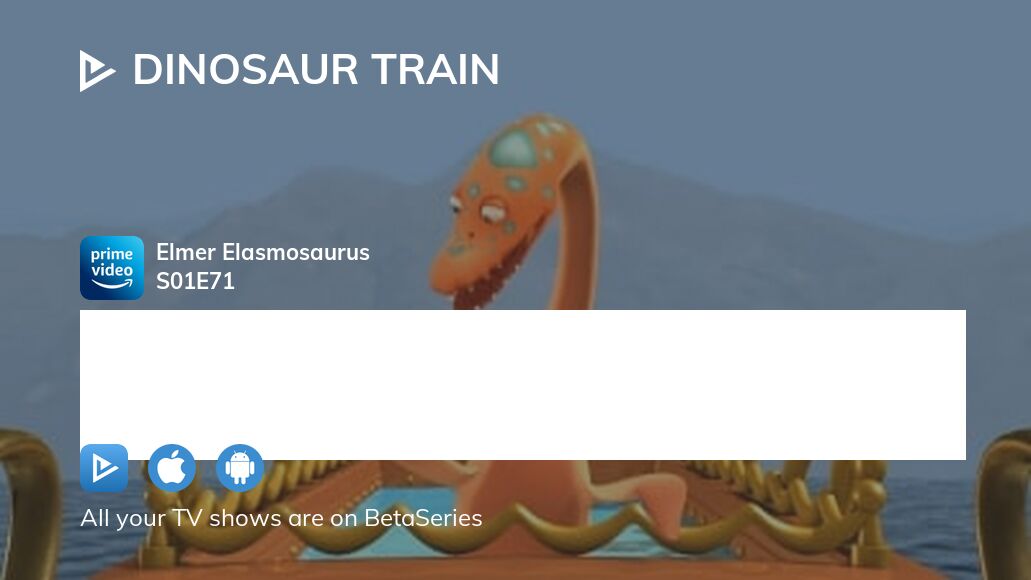 DINOSAUR TRAIN

prime video

Elmer Elasmosaurus
S01E71

All your TV shows are on BetaSeries